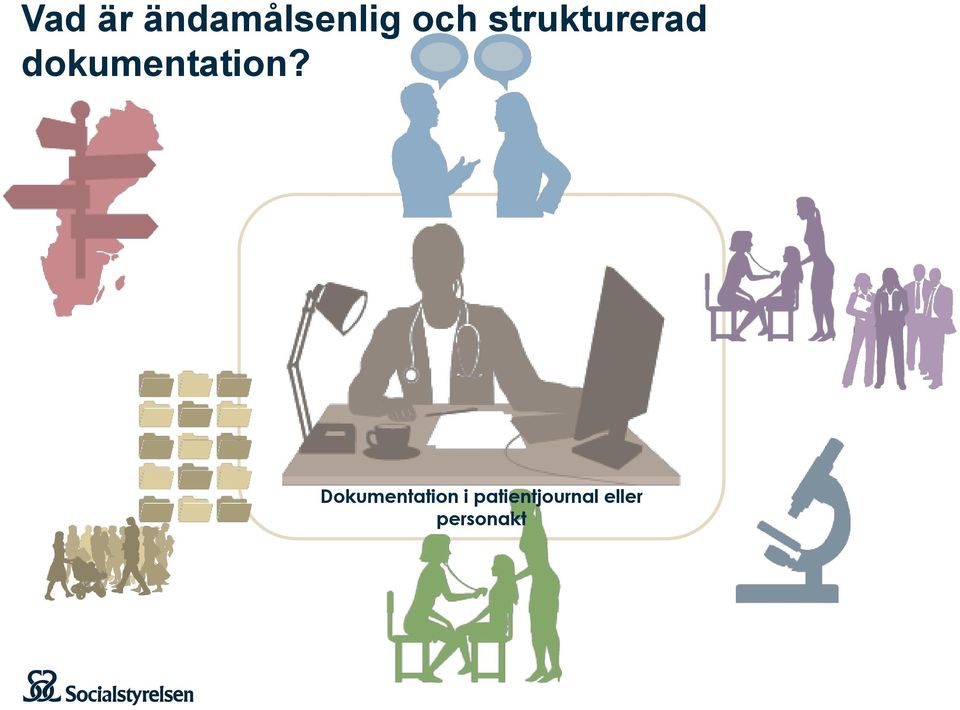 Vad är ändamålsenlig och strukturerad dokumentation?

Dokumentation i patientjournal eller personakt

Socialstyrelsen